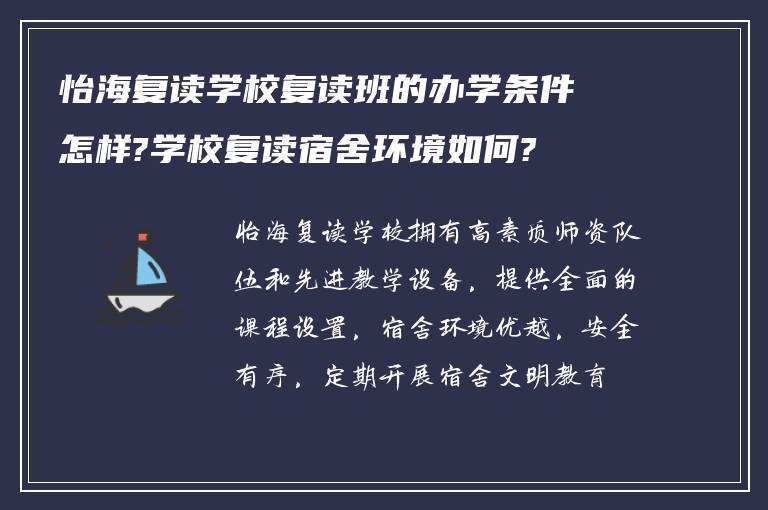 怡海复读学校复读班的办学条件怎样?学校复读宿舍环境如何?

怡海复读学校拥有高素质师资队伍和先进教学设备，提供全面的课程设置，宿舍环境优越，安全有序，定期开展宿舍文明教育